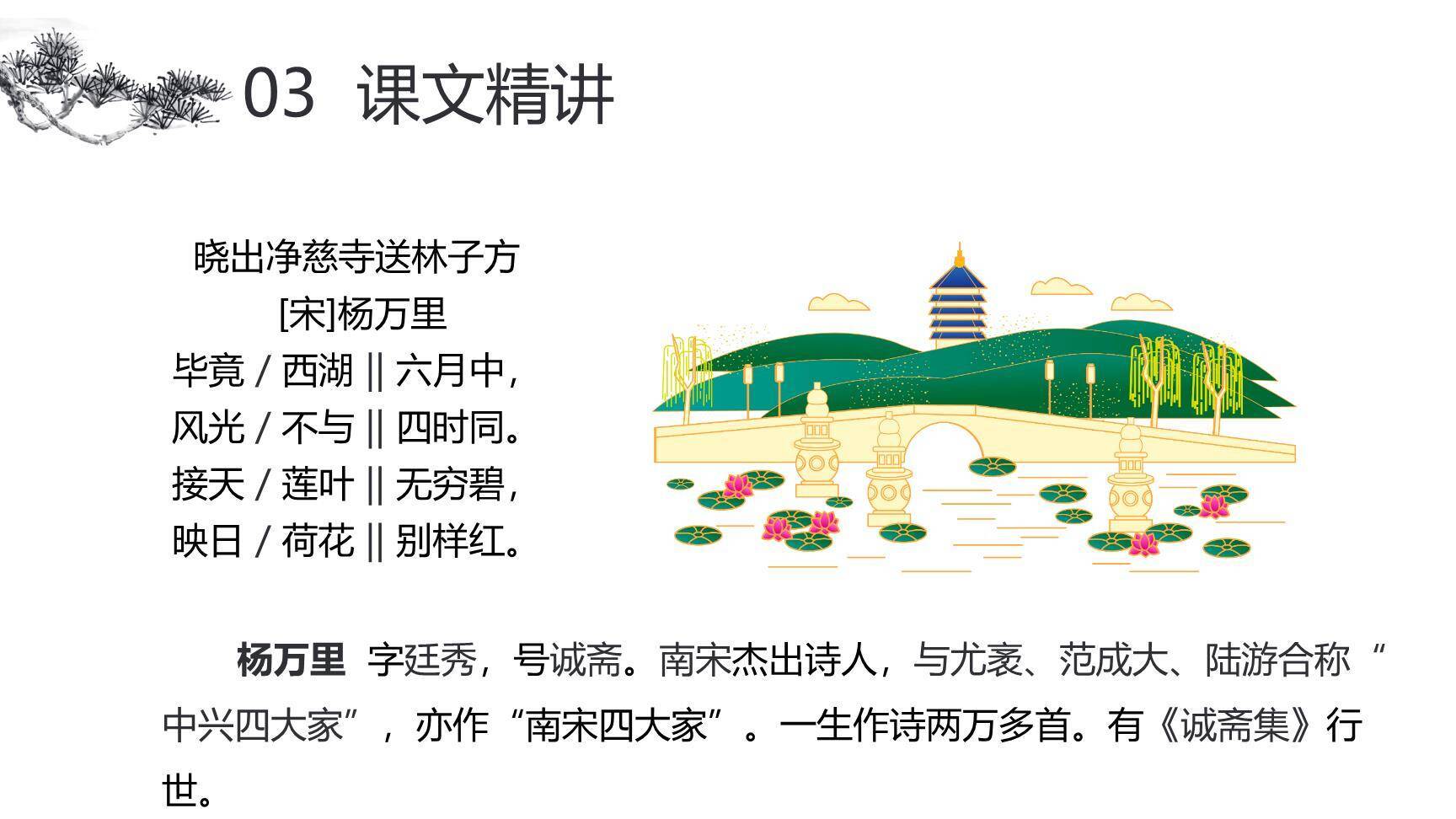 03 课文精讲

晓出净慈寺送林子方
[宋]杨万里
毕竟 / 西湖 || 六月中，
风光 / 不与 || 四时同。
接天 / 莲叶 || 无穷碧，
映日 / 荷花 || 别样红。

杨万里 字廷秀，号诚斋。南宋杰出诗人，与尤袤、范成大、陆游合称“中兴四大家”，亦作“南宋四大家”。一生作诗两万多首。有《诚斋集》行世。